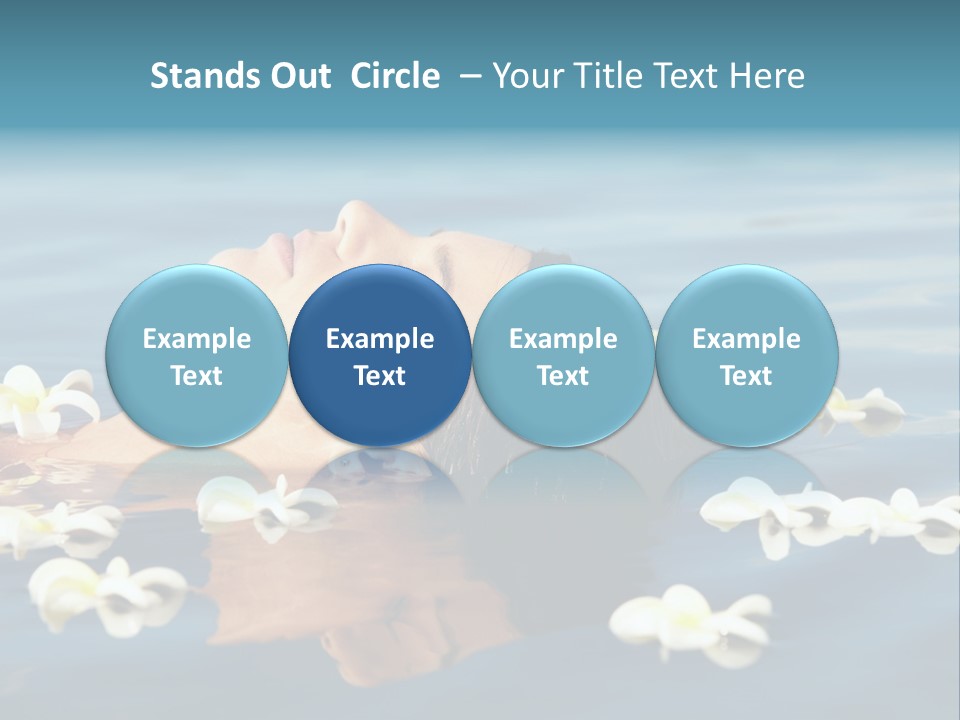 Stands Out Circle – Your Title Text Here

Example Text

Example Text

Example Text

Example Text